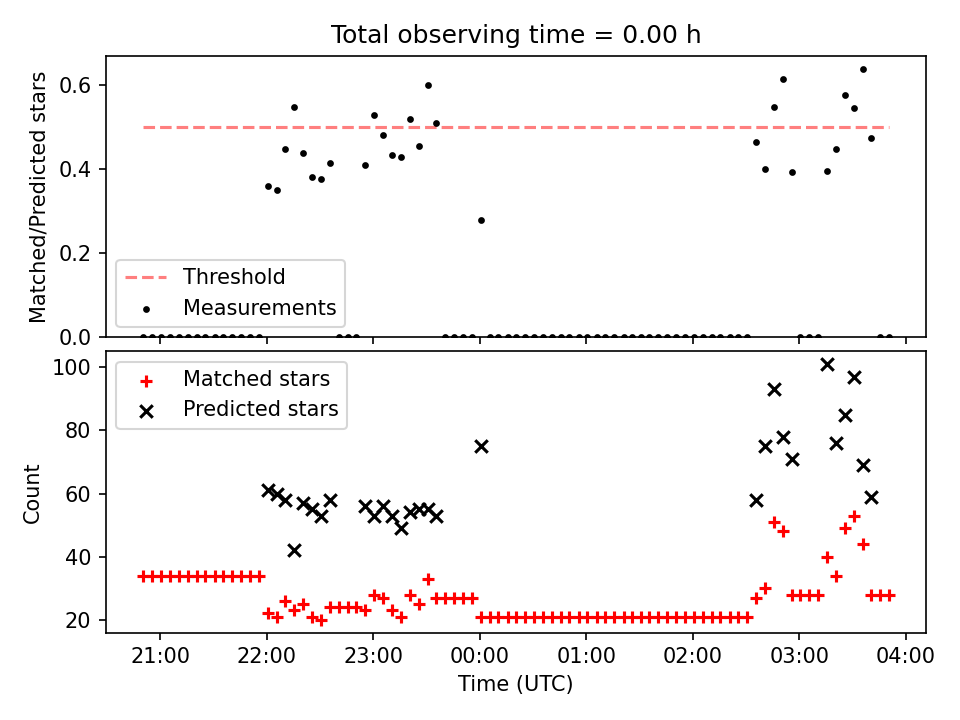 Total observing time = 0.00 h

Matched/Predicted stars

0.6
0.4
0.2
0.0

Threshold
Measurements

Count

100
80
60
40
20

Matched stars
Predicted stars

21:00 22:00 23:00 00:00 01:00 02:00 03:00 04:00

Time (UTC)